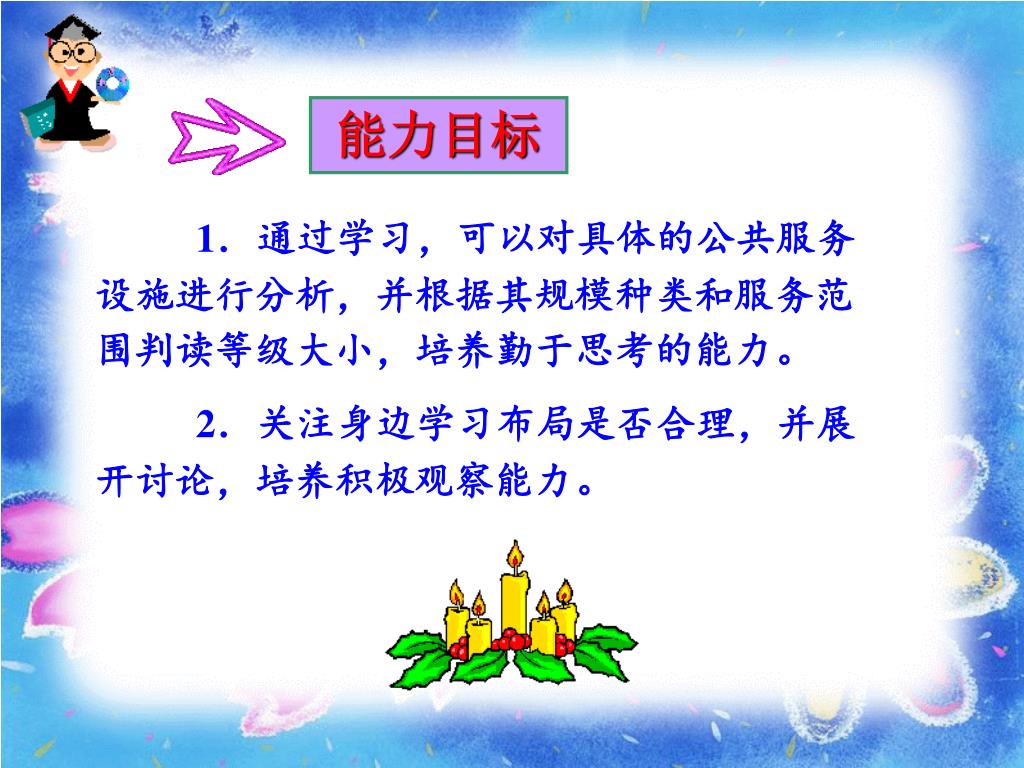 能力目标

1．通过学习，可以对具体的公共服务设施进行分析，并根据其规模种类和服务范围判读等级大小，培养勤于思考的能力。

2．关注身边学习布局是否合理，并展开讨论，培养积极观察能力。